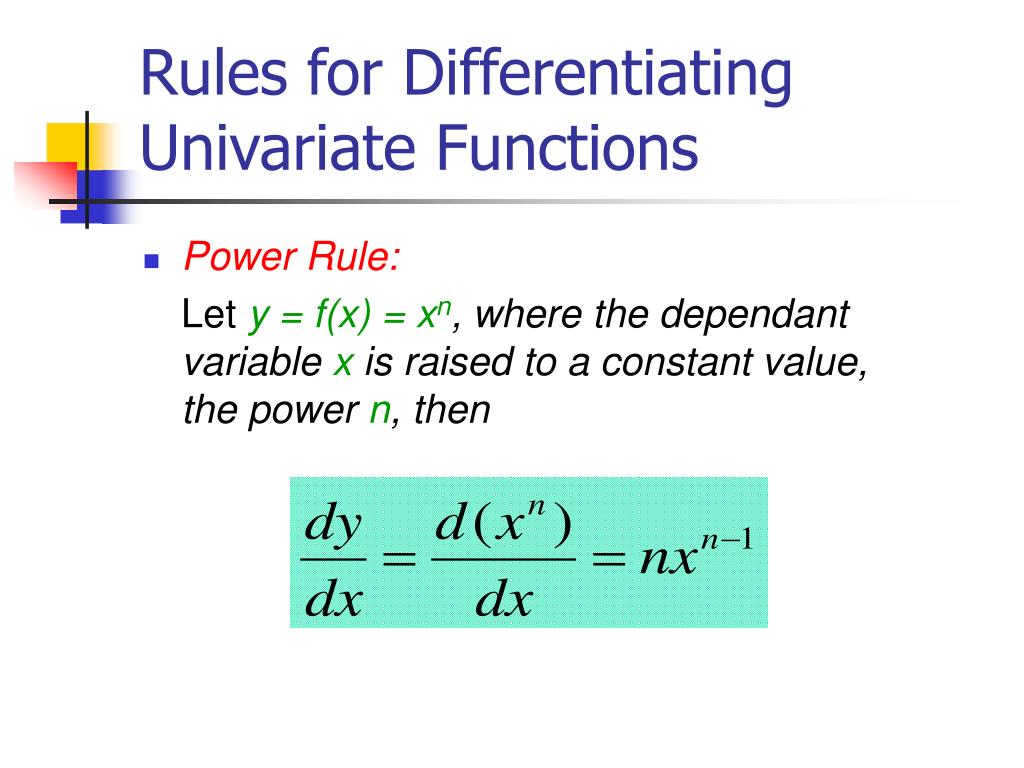 Rules for Differentiating Univariate Functions

Power Rule:

Let $y = f(x) = x^n$, where the dependant variable $x$ is raised to a constant value, the power $n$, then

$\frac{dy}{dx} = \frac{d(x^n)}{dx} = nx^{n-1}$